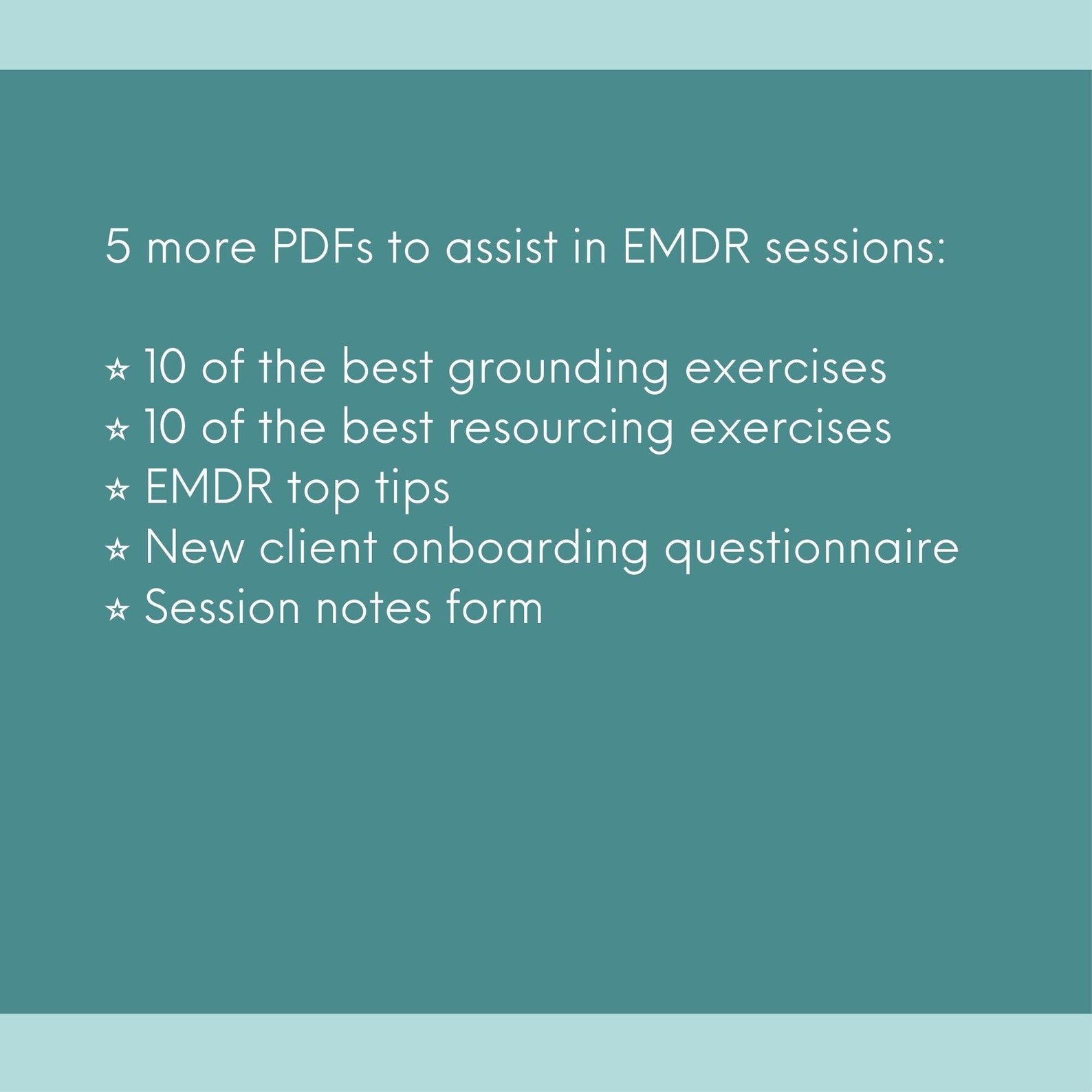 5 more PDFs to assist in EMDR sessions:

☆ 10 of the best grounding exercises
☆ 10 of the best resourcing exercises
☆ EMDR top tips
☆ New client onboarding questionnaire
☆ Session notes form